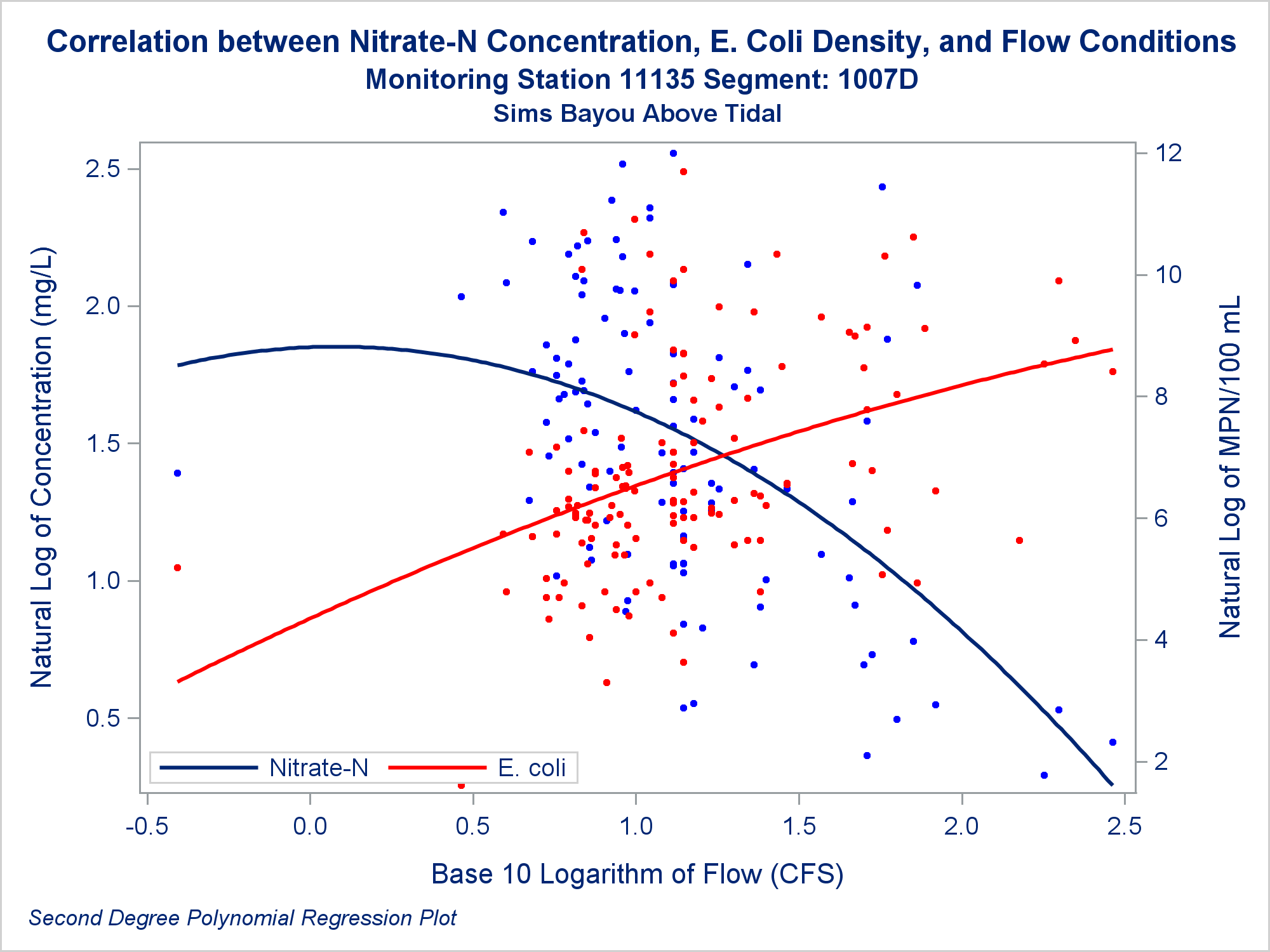 Correlation between Nitrate-N Concentration, E. Coli Density, and Flow Conditions
Monitoring Station 11135 Segment: 1007D
Sims Bayou Above Tidal

Natural Log of Concentration (mg/L)

2.5
2.0
1.5
1.0
0.5

Natural Log of MPN/100 mL

12
10
8
6
4
2

Nitrate-N
E. coli

-0.5
0.0
0.5
1.0
1.5
2.0
2.5

Base 10 Logarithm of Flow (CFS)

Second Degree Polynomial Regression Plot